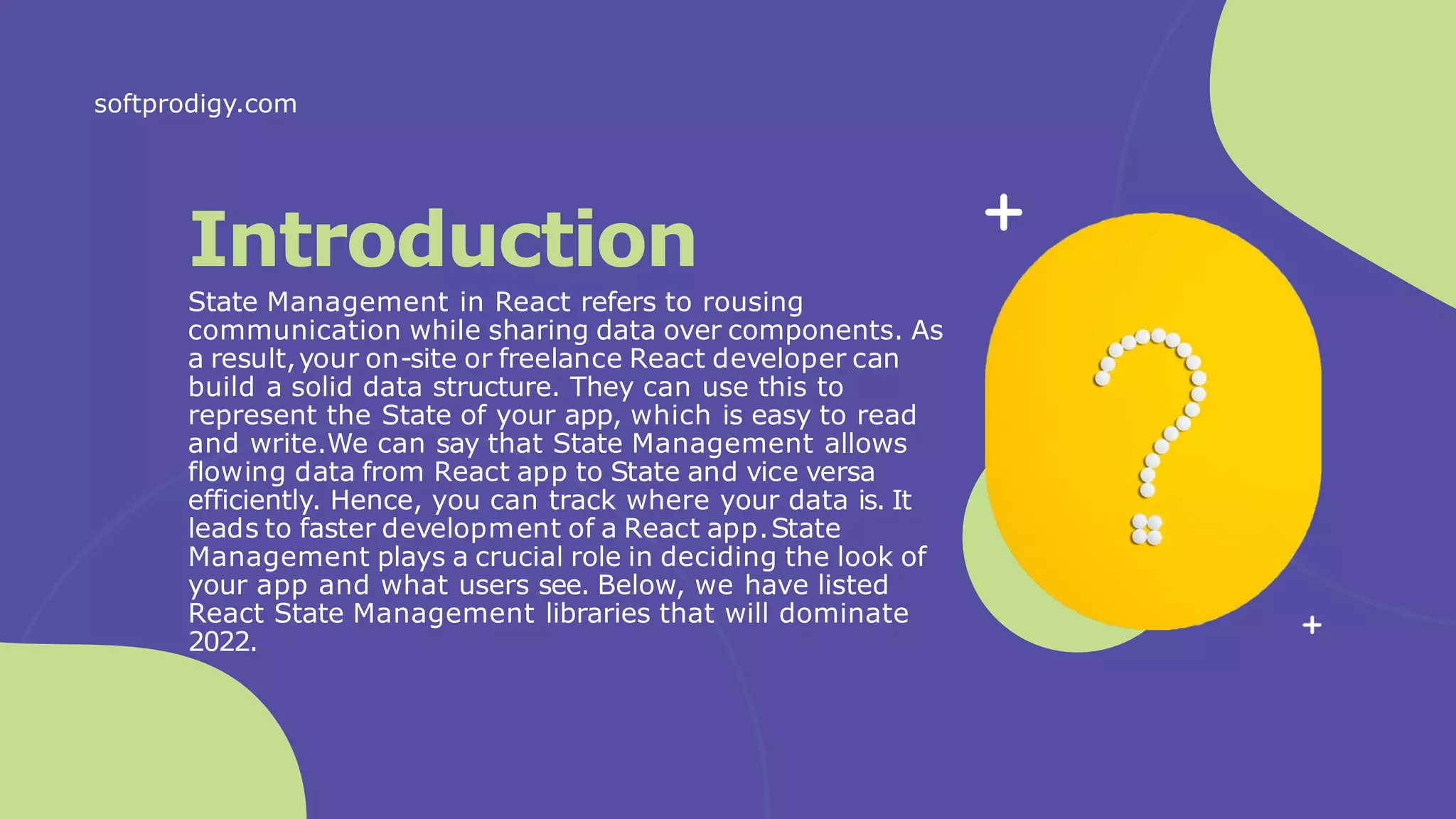 softprodigy.com

Introduction

State Management in React refers to rousing communication while sharing data over components. As a result, your on-site or freelance React developer can build a solid data structure. They can use this to represent the State of your app, which is easy to read and write.We can say that State Management allows flowing data from React app to State and vice versa efficiently. Hence, you can track where your data is. It leads to faster development of a React app. State Management plays a crucial role in deciding the look of your app and what users see. Below, we have listed React State Management libraries that will dominate 2022.